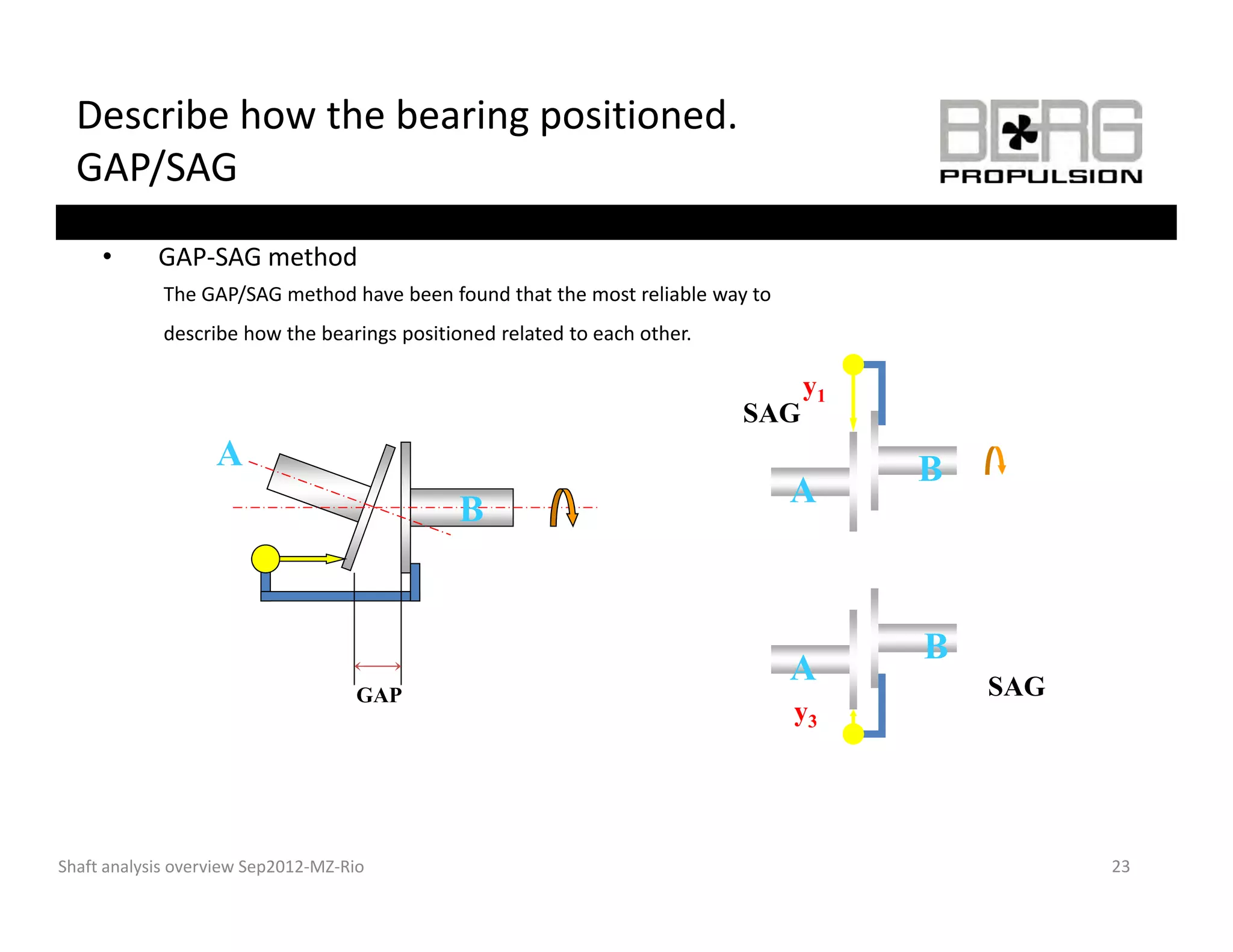 Describe how the bearing positioned.
GAP/SAG

BERG
PROPULSION

• GAP-SAG method

The GAP/SAG method have been found that the most reliable way to describe how the bearings positioned related to each other.

A

B

GAP

SAG

$y_1$

A

B

A

B

SAG

$y_3$

Shaft analysis overview Sep2012-MZ-Rio

23